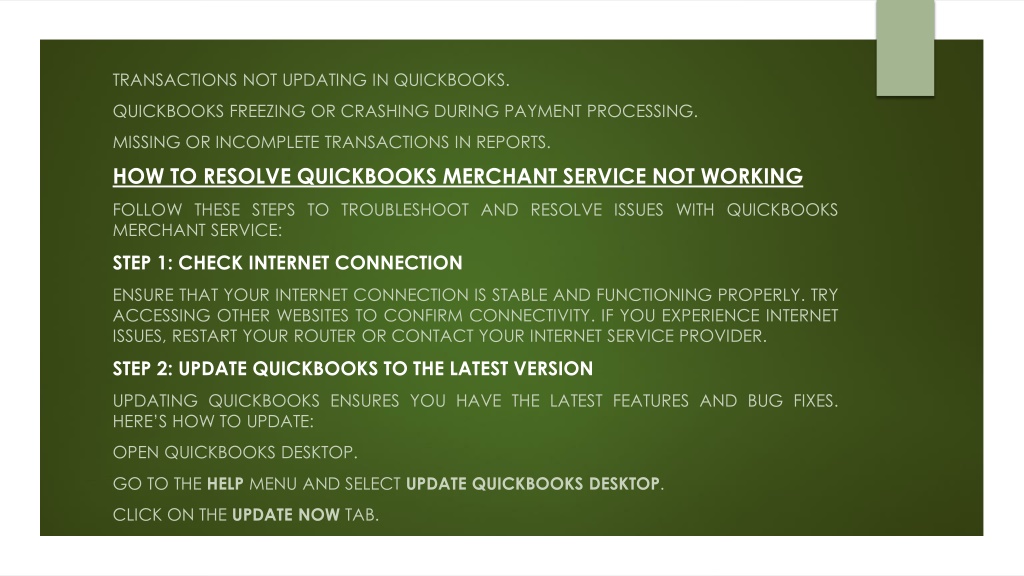 TRANSACTIONS NOT UPDATING IN QUICKBOOKS.

QUICKBOOKS FREEZING OR CRASHING DURING PAYMENT PROCESSING.

MISSING OR INCOMPLETE TRANSACTIONS IN REPORTS.

HOW TO RESOLVE QUICKBOOKS MERCHANT SERVICE NOT WORKING

FOLLOW THESE STEPS TO TROUBLESHOOT AND RESOLVE ISSUES WITH QUICKBOOKS MERCHANT SERVICE:

STEP 1: CHECK INTERNET CONNECTION

ENSURE THAT YOUR INTERNET CONNECTION IS STABLE AND FUNCTIONING PROPERLY. TRY ACCESSING OTHER WEBSITES TO CONFIRM CONNECTIVITY. IF YOU EXPERIENCE INTERNET ISSUES, RESTART YOUR ROUTER OR CONTACT YOUR INTERNET SERVICE PROVIDER.

STEP 2: UPDATE QUICKBOOKS TO THE LATEST VERSION

UPDATING QUICKBOOKS ENSURES YOU HAVE THE LATEST FEATURES AND BUG FIXES. HERE'S HOW TO UPDATE:

OPEN QUICKBOOKS DESKTOP.

GO TO THE HELP MENU AND SELECT UPDATE QUICKBOOKS DESKTOP.

CLICK ON THE UPDATE NOW TAB.